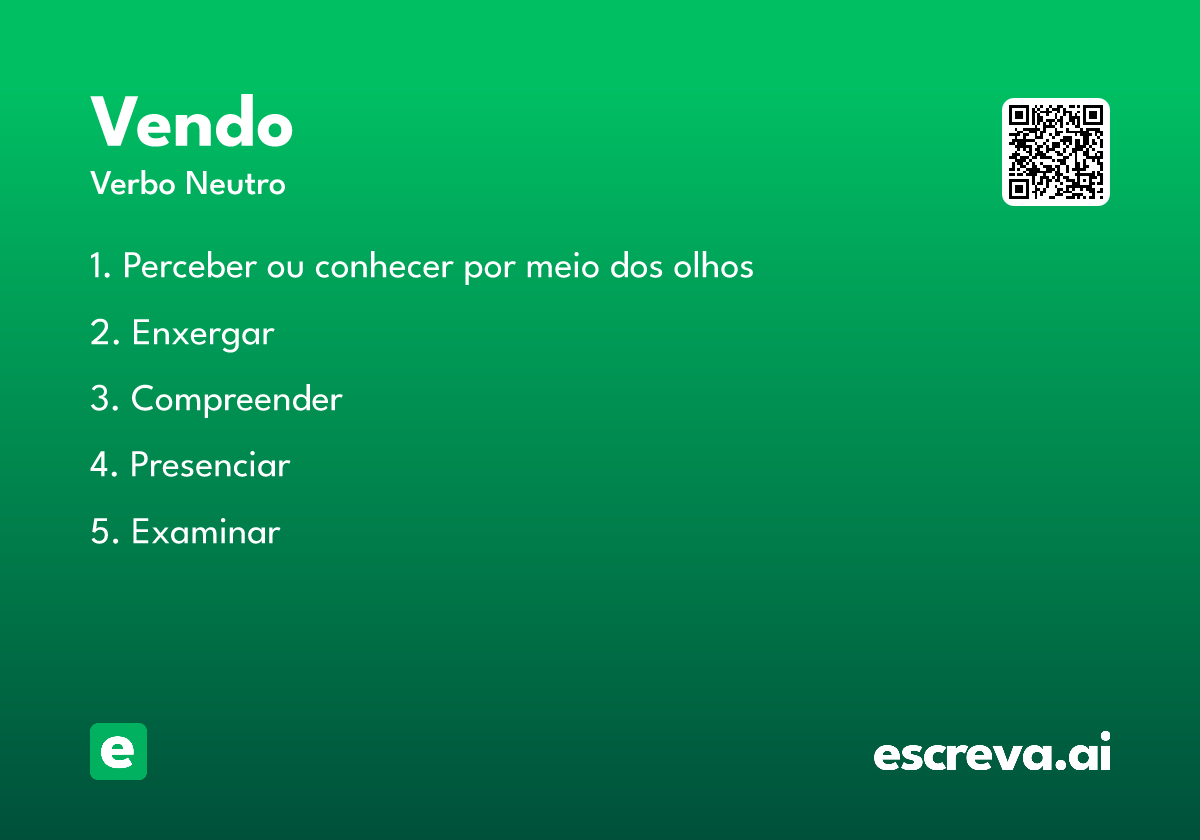 Vendo
Verbo Neutro

1. Perceber ou conhecer por meio dos olhos

2. Enxergar

3. Compreender

4. Presenciar

5. Examinar

e

escreva.ai